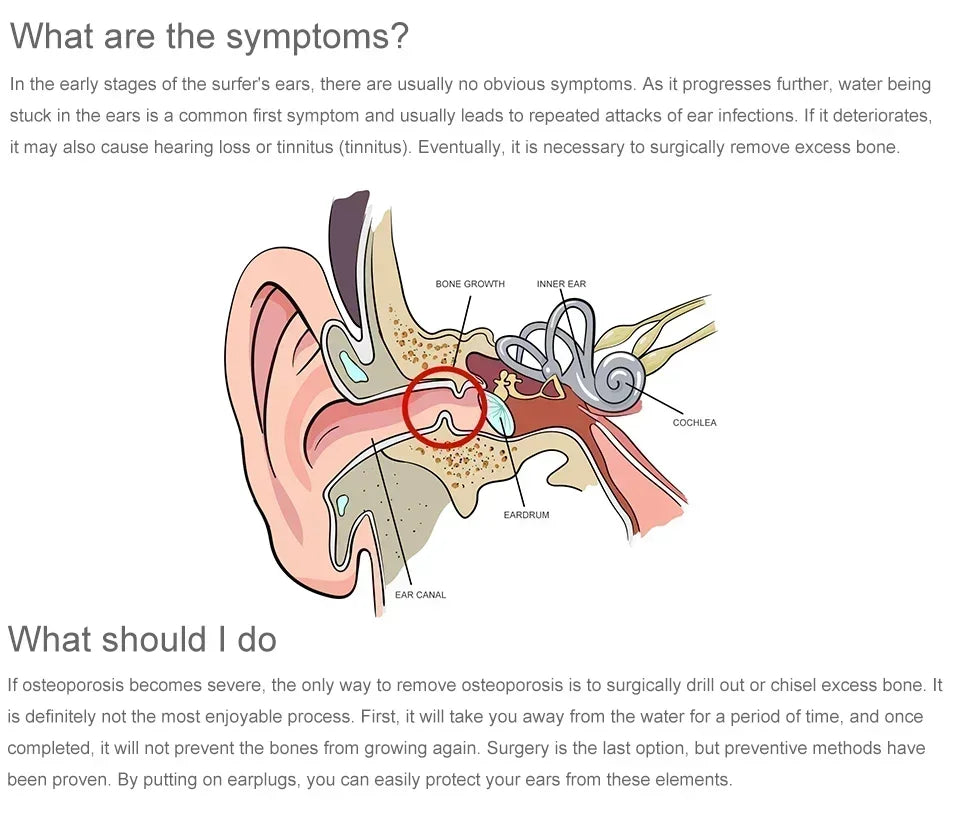 What are the symptoms?

In the early stages of the surfer's ears, there are usually no obvious symptoms. As it progresses further, water being stuck in the ears is a common first symptom and usually leads to repeated attacks of ear infections. If it deteriorates, it may also cause hearing loss or tinnitus (tinnitus). Eventually, it is necessary to surgically remove excess bone.

BONE GROWTH
INNER EAR
COCHLEA
EARDRUM
EAR CANAL

What should I do

If osteoporosis becomes severe, the only way to remove osteoporosis is to surgically drill out or chisel excess bone. It is definitely not the most enjoyable process. First, it will take you away from the water for a period of time, and once completed, it will not prevent the bones from growing again. Surgery is the last option, but preventive methods have been proven. By putting on earplugs, you can easily protect your ears from these elements.